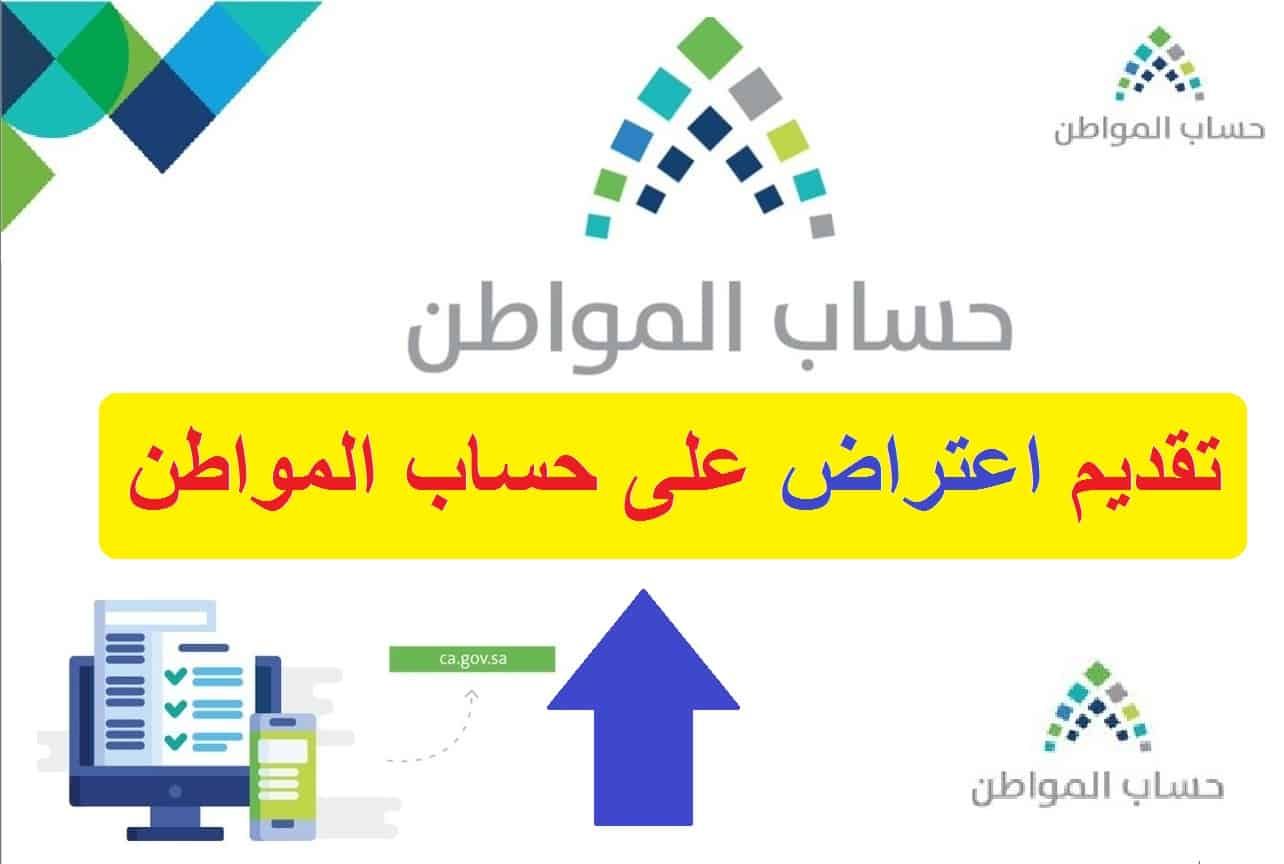 حساب المواطن

حساب المواطن

تقديم اعتراض على حساب المواطن

ca.gov.sa

حساب المواطن